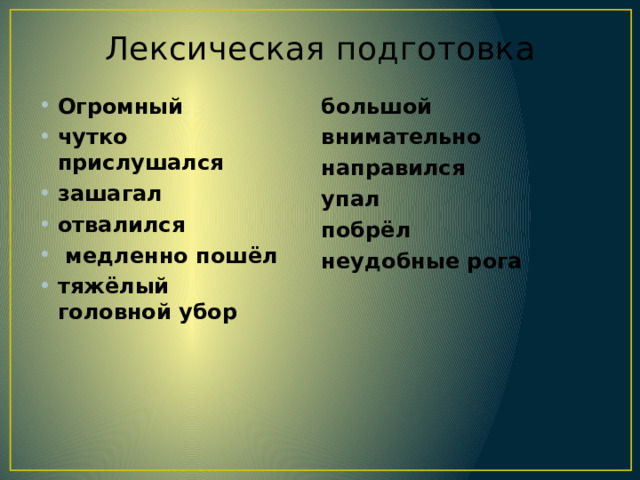 Лексическая подготовка

- Огромный
- чутко прислушался
- зашагал
- отвалился
- медленно пошёл
- тяжёлый головной убор

большой
внимательно
направился
упал
побрёл
неудобные рога